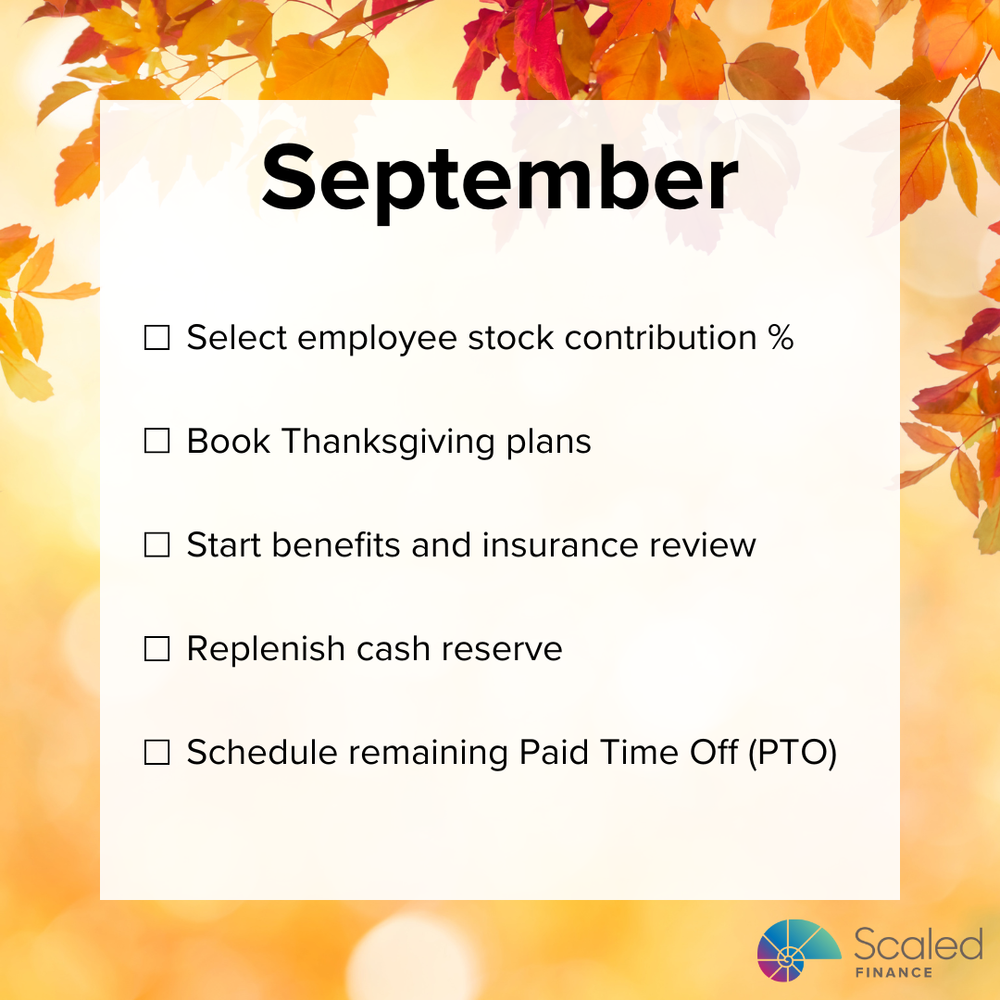 September

☐ Select employee stock contribution %

☐ Book Thanksgiving plans

☐ Start benefits and insurance review

☐ Replenish cash reserve

☐ Schedule remaining Paid Time Off (PTO)

Scaled
FINANCE